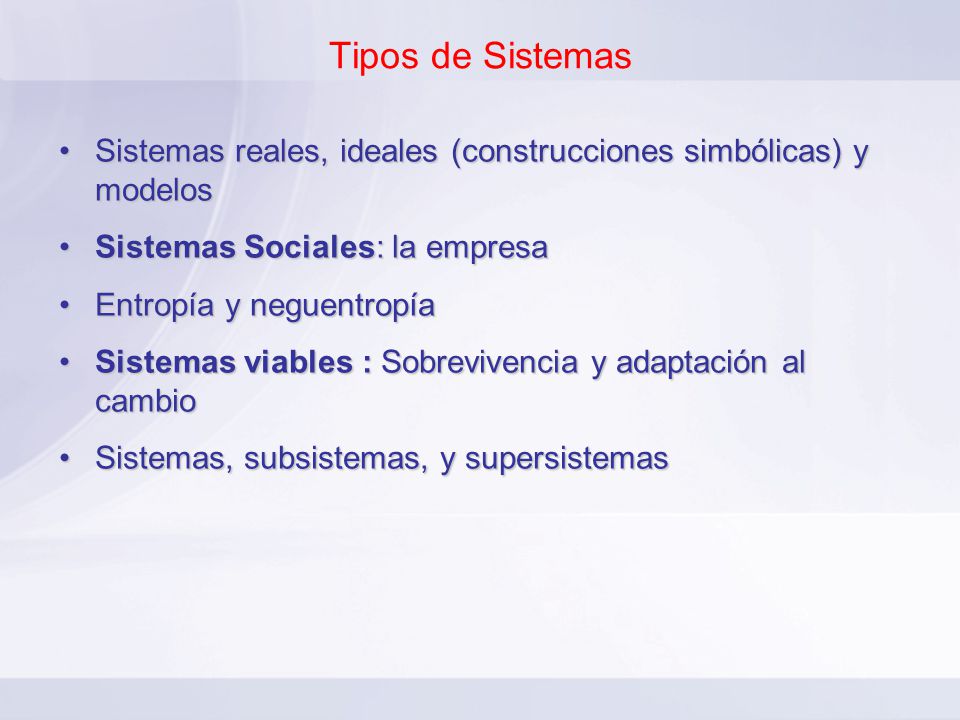 Tipos de Sistemas

• Sistemas reales, ideales (construcciones simbólicas) y modelos
• Sistemas Sociales: la empresa
• Entropía y neguentropía
• Sistemas viables : Sobrevivencia y adaptación al cambio
• Sistemas, subsistemas, y supersistemas